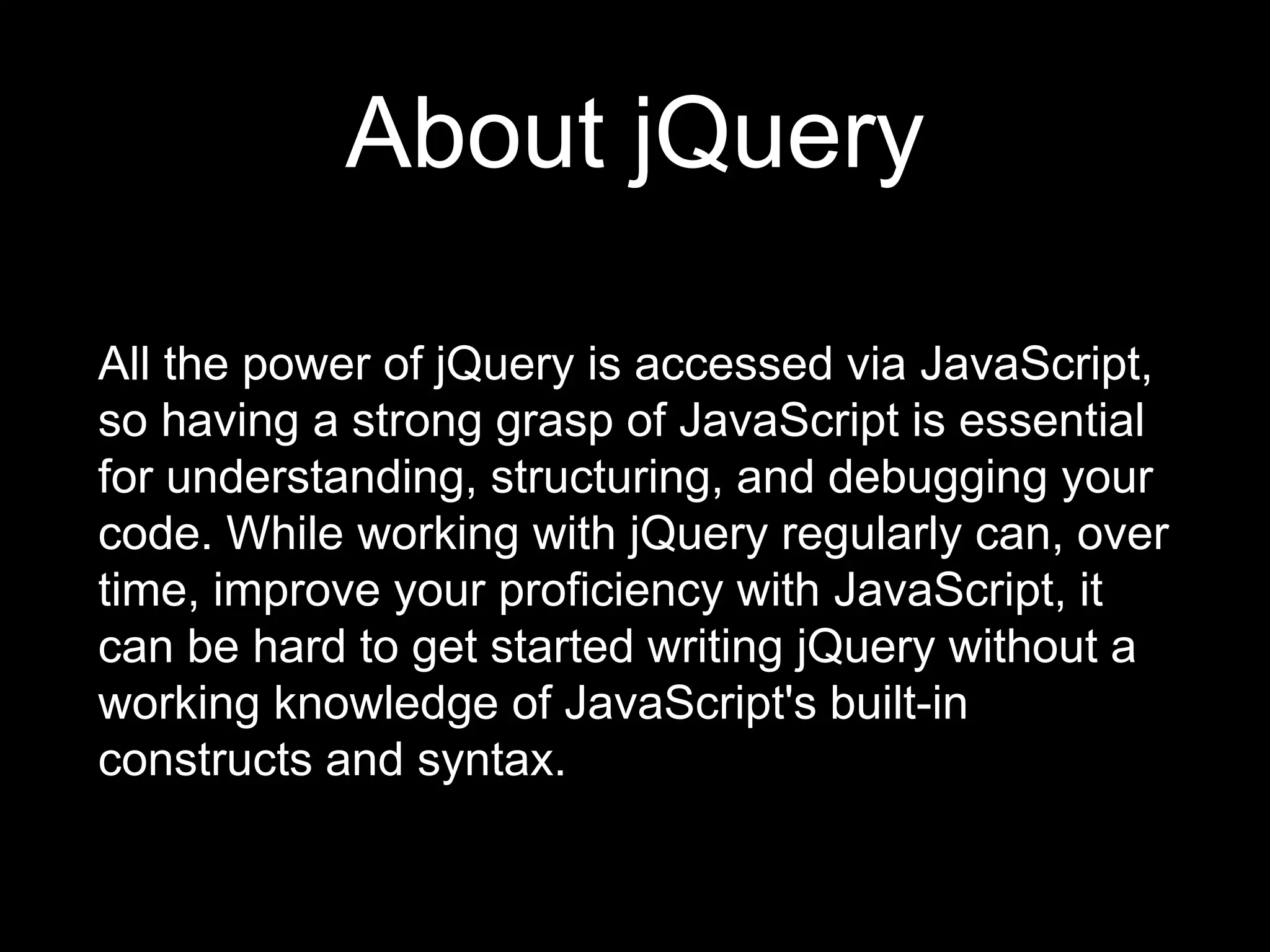 About jQuery

All the power of jQuery is accessed via JavaScript, so having a strong grasp of JavaScript is essential for understanding, structuring, and debugging your code. While working with jQuery regularly can, over time, improve your proficiency with JavaScript, it can be hard to get started writing jQuery without a working knowledge of JavaScript's built-in constructs and syntax.